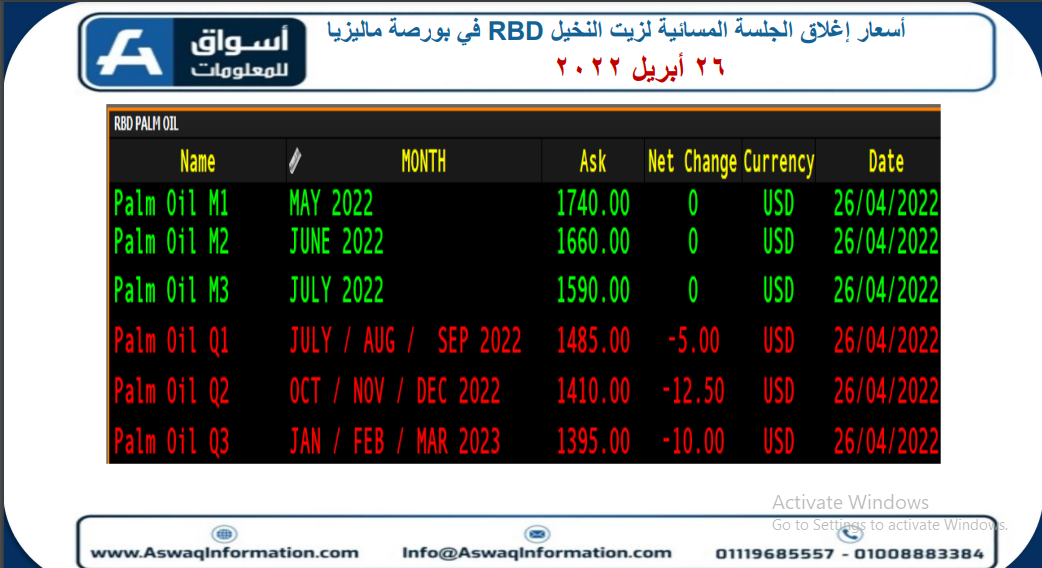 أسواق للمعلومات

أسعار إغلاق الجلسة المسائية لزيت النخيل RBD في بورصة ماليزيا
٢٦ أبريل ٢٠٢٢

RBD PALM OIL

| Name | MONTH | Ask | Net Change | Currency | Date |
|---|---|---|---|---|---|
| Palm Oil M1 | MAY 2022 | 1740.00 | 0 | USD | 26/04/2022 |
| Palm Oil M2 | JUNE 2022 | 1660.00 | 0 | USD | 26/04/2022 |
| Palm Oil M3 | JULY 2022 | 1590.00 | 0 | USD | 26/04/2022 |
| Palm Oil Q1 | JULY / AUG / SEP 2022 | 1485.00 | -5.00 | USD | 26/04/2022 |
| Palm Oil Q2 | OCT / NOV / DEC 2022 | 1410.00 | -12.50 | USD | 26/04/2022 |
| Palm Oil Q3 | JAN / FEB / MAR 2023 | 1395.00 | -10.00 | USD | 26/04/2022 |

Activate Windows
Go to Settings to activate Windows.

www.AswaqInformation.com Info@AswaqInformation.com 01119685557 - 01008883384